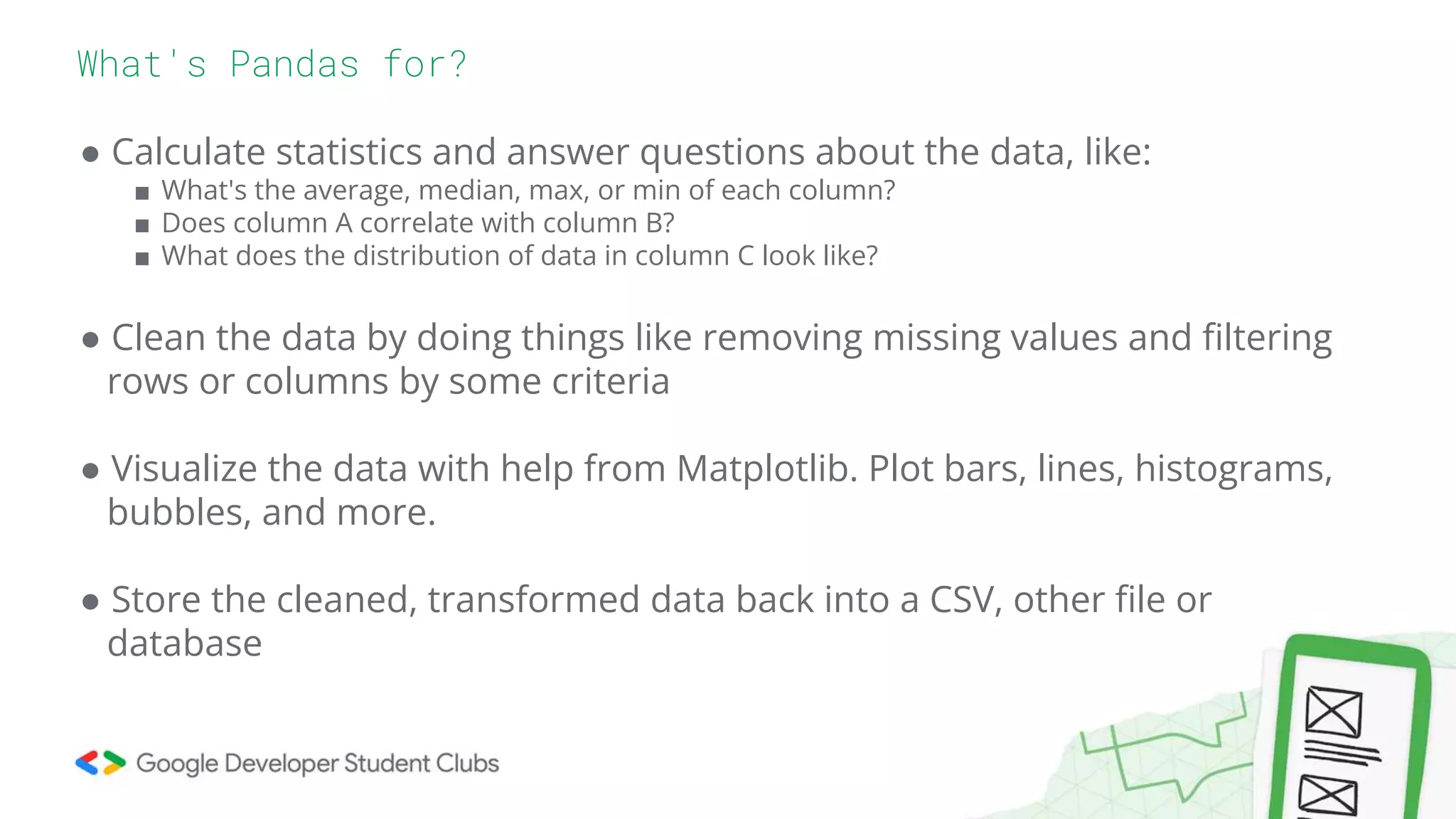 What's Pandas for?

● Calculate statistics and answer questions about the data, like:
■ What's the average, median, max, or min of each column?
■ Does column A correlate with column B?
■ What does the distribution of data in column C look like?

● Clean the data by doing things like removing missing values and filtering rows or columns by some criteria

● Visualize the data with help from Matplotlib. Plot bars, lines, histograms, bubbles, and more.

● Store the cleaned, transformed data back into a CSV, other file or database

Google Developer Student Clubs